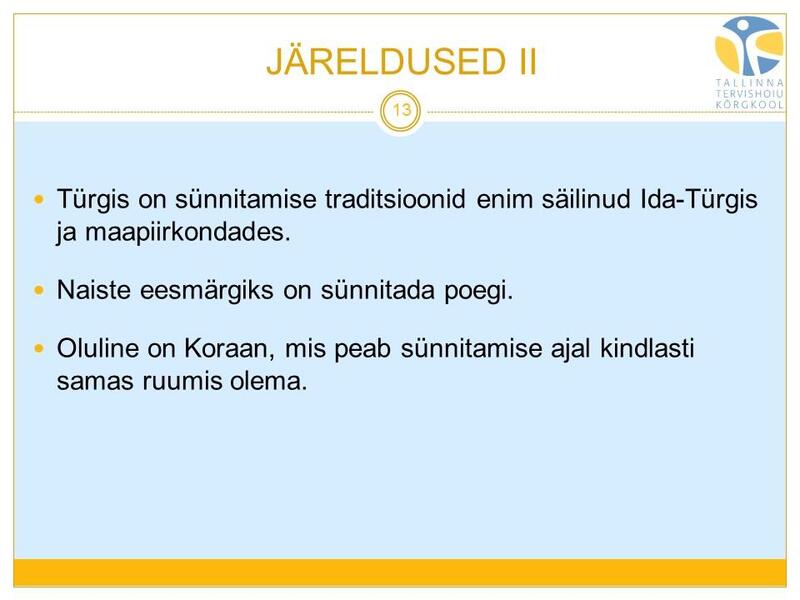 JÄRELDUSED II

TALLINNA TERVISHOIU KÕRGKOOL

13

Türgis on sünnitamise traditsioonid enim säilinud Ida-Türgis ja maapiirkondades.

Naiste eesmärgiks on sünnitada poegi.

Oluline on Koraan, mis peab sünnitamise ajal kindlasti samas ruumis olema.